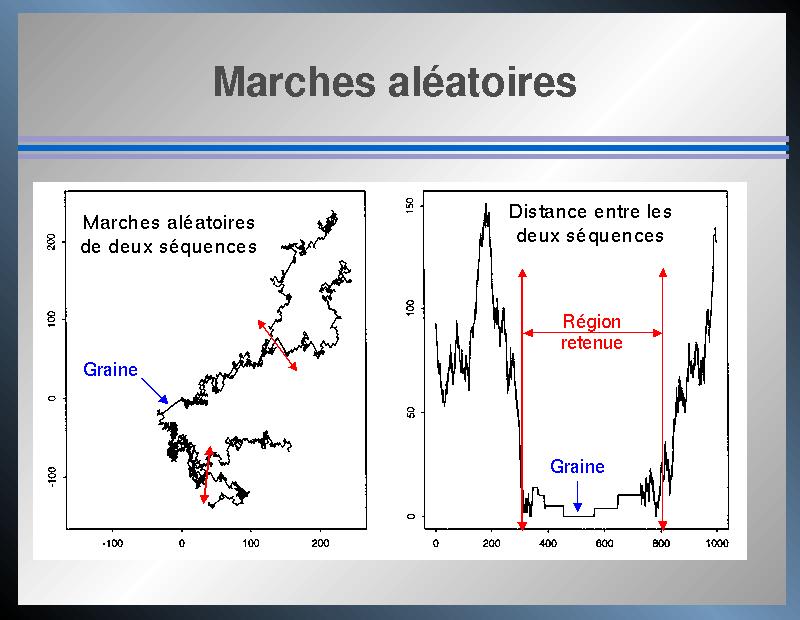 Marches aléatoires

Marches aléatoires de deux séquences

Graine

200
100
0
-100

-100
0
100
200

Distance entre les deux séquences

Région retenue

Graine

150
100
50
0

0
200
400
600
800
1000